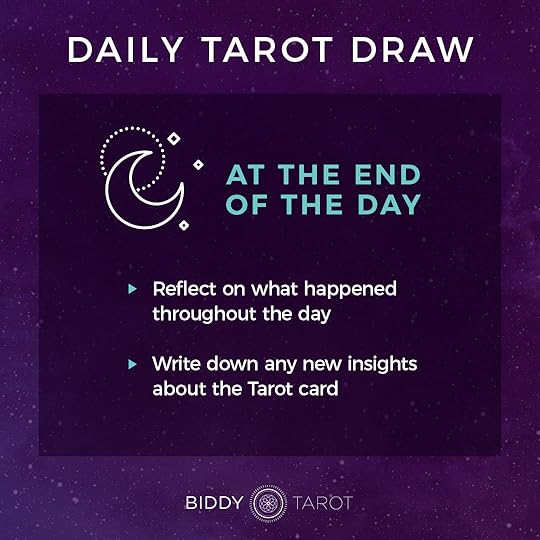 DAILY TAROT DRAW

AT THE END OF THE DAY

▸ Reflect on what happened throughout the day

▸ Write down any new insights about the Tarot card

BIDDY TAROT